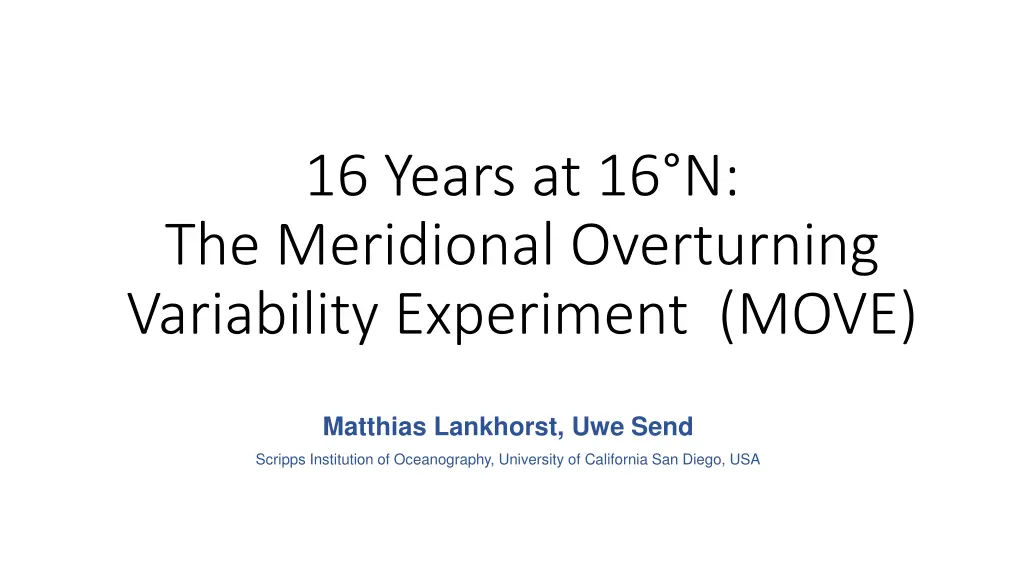 16 Years at 16°N:
The Meridional Overturning Variability Experiment (MOVE)

Matthias Lankhorst, Uwe Send

Scripps Institution of Oceanography, University of California San Diego, USA